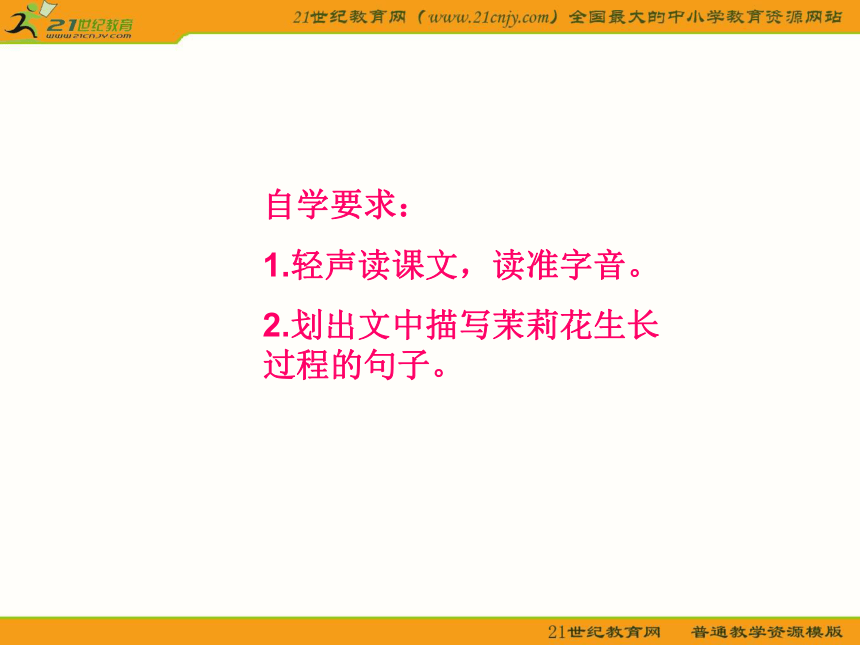 21世纪教育
www.21cnjy.com
21世纪教育网（www.21cnjy.com）全国最大的中小学教育资源网站

自学要求：

1.轻声读课文，读准字音。

2.划出文中描写茉莉花生长过程的句子。

21世纪教育网　普通教学资源模版